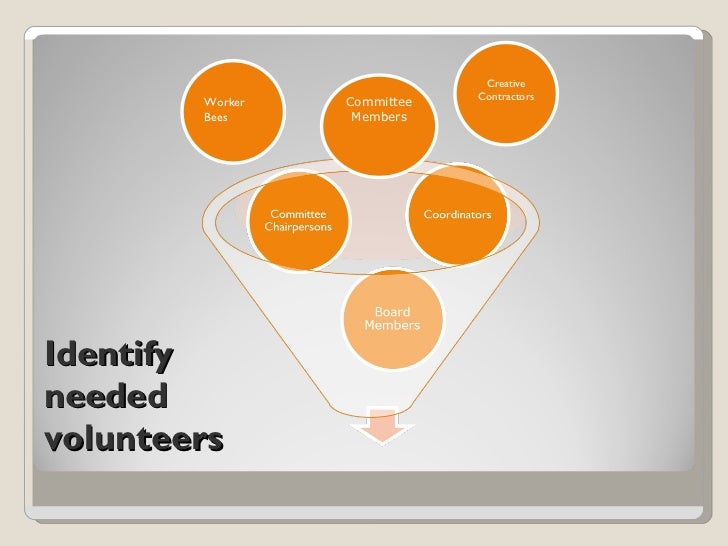 Worker Bees

Committee Members

Creative Contractors

Committee Chairpersons

Coordinators

Board Members

Identify needed volunteers